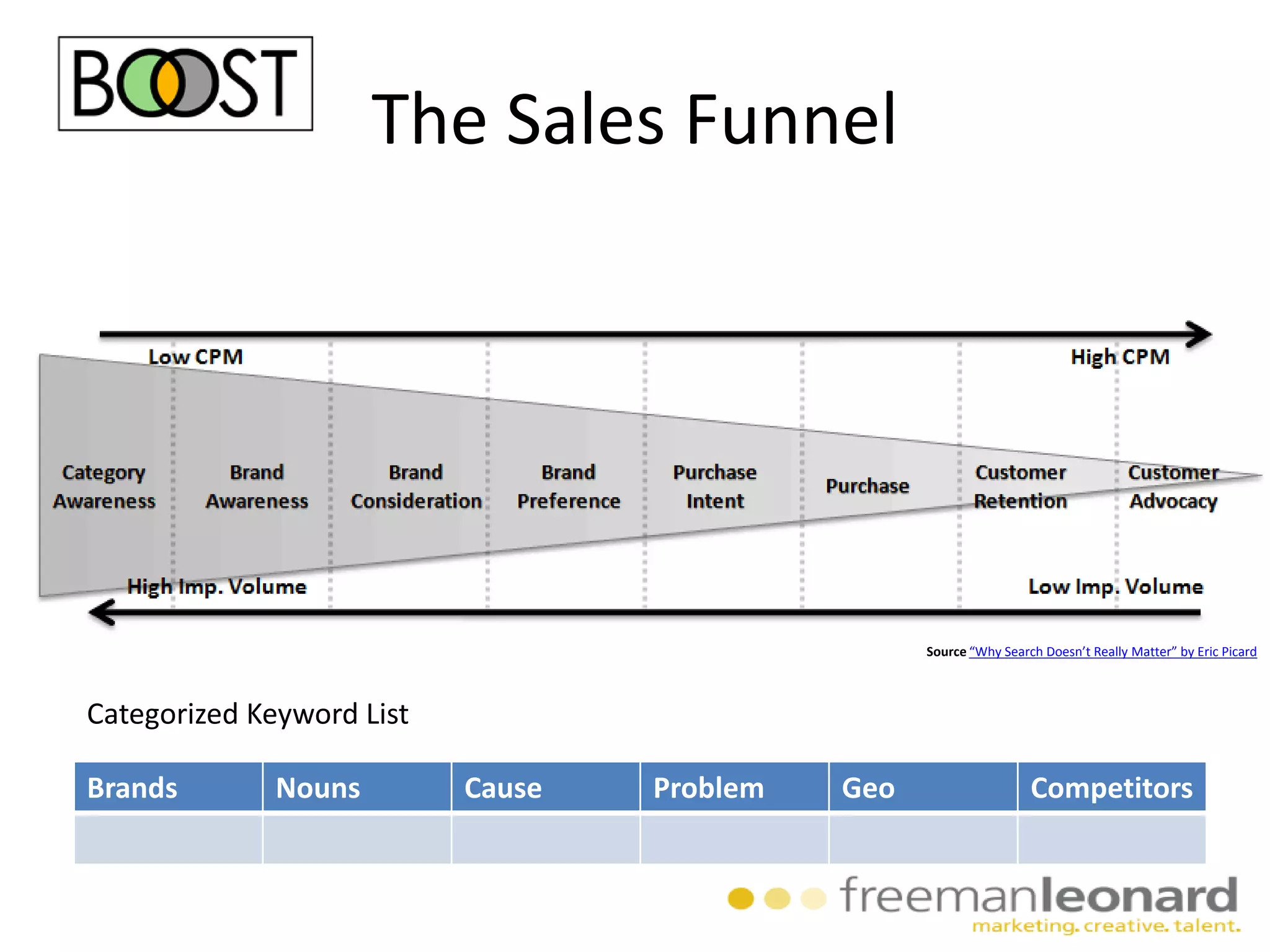 BOOST

The Sales Funnel

Low CPM

High CPM

Category Awareness

Brand Awareness

Brand Consideration

Brand Preference

Purchase Intent

Purchase

Customer Retention

Customer Advocacy

High Imp. Volume

Low Imp. Volume

Source "Why Search Doesn't Really Matter" by Eric Picard

Categorized Keyword List

| Brands | Nouns | Cause | Problem | Geo | Competitors |
|---|---|---|---|---|---|
| | | | | | |

freemanleonard
marketing. creative. talent.